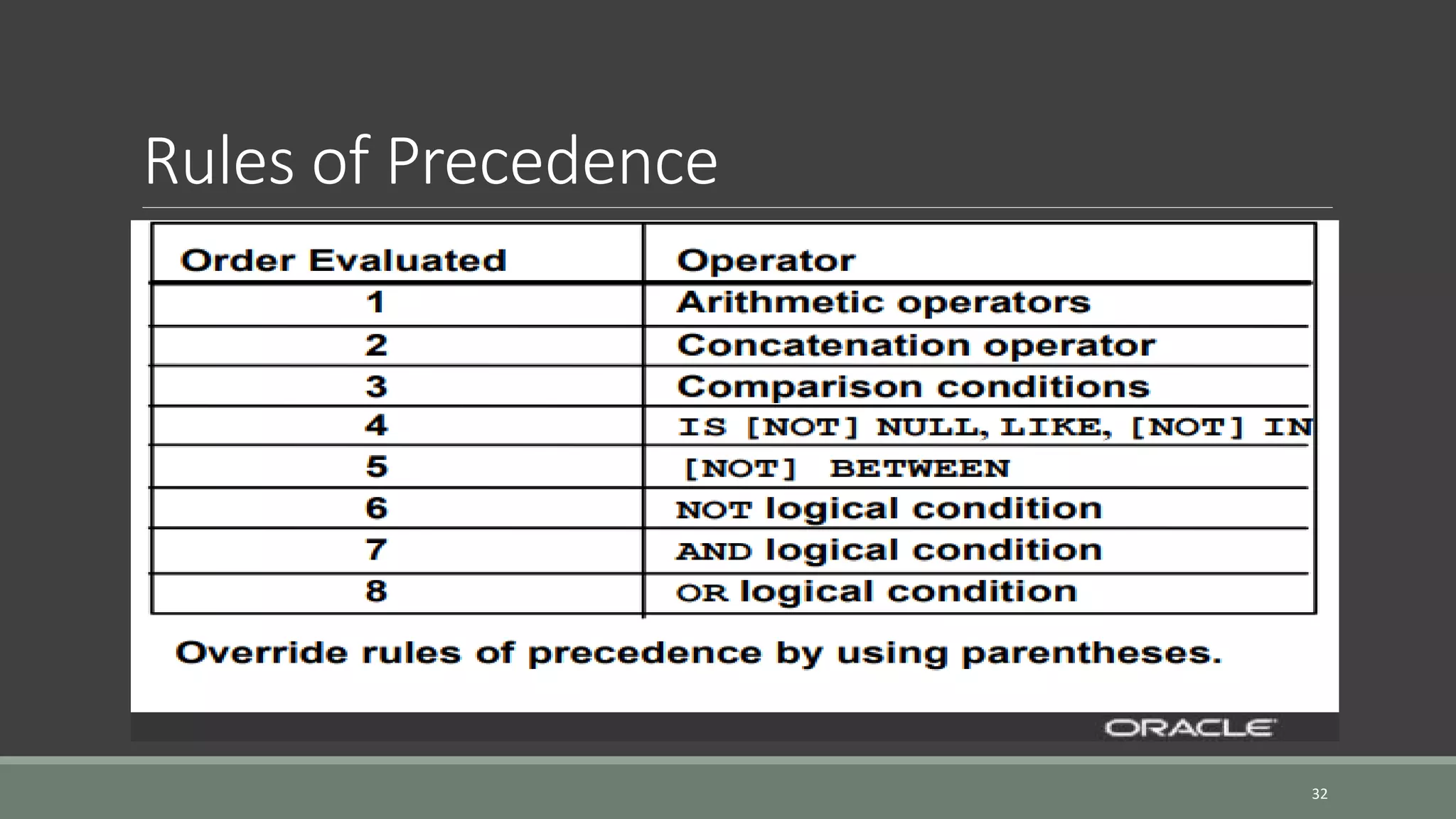 Rules of Precedence

| Order Evaluated | Operator |
|---|---|
| 1 | Arithmetic operators |
| 2 | Concatenation operator |
| 3 | Comparison conditions |
| 4 | IS [NOT] NULL, LIKE, [NOT] IN |
| 5 | [NOT] BETWEEN |
| 6 | NOT logical condition |
| 7 | AND logical condition |
| 8 | OR logical condition |

Override rules of precedence by using parentheses.

ORACLE

32